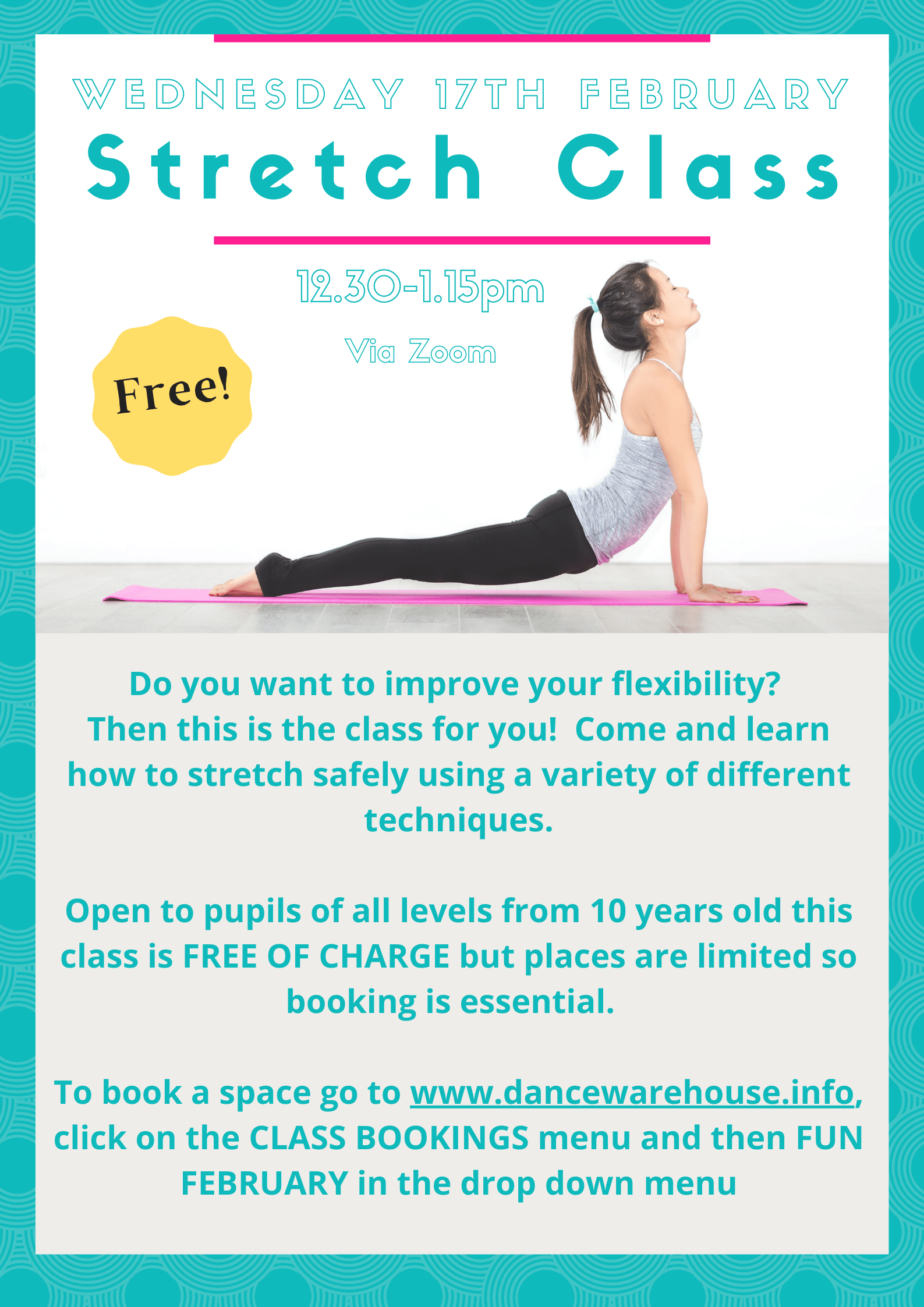 WEDNESDAY 17TH FEBRUARY

Stretch Class

12.30-1.15pm

Via Zoom

Free!

Do you want to improve your flexibility? Then this is the class for you! Come and learn how to stretch safely using a variety of different techniques.

Open to pupils of all levels from 10 years old this class is FREE OF CHARGE but places are limited so booking is essential.

To book a space go to www.dancewarehouse.info, click on the CLASS BOOKINGS menu and then FUN FEBRUARY in the drop down menu